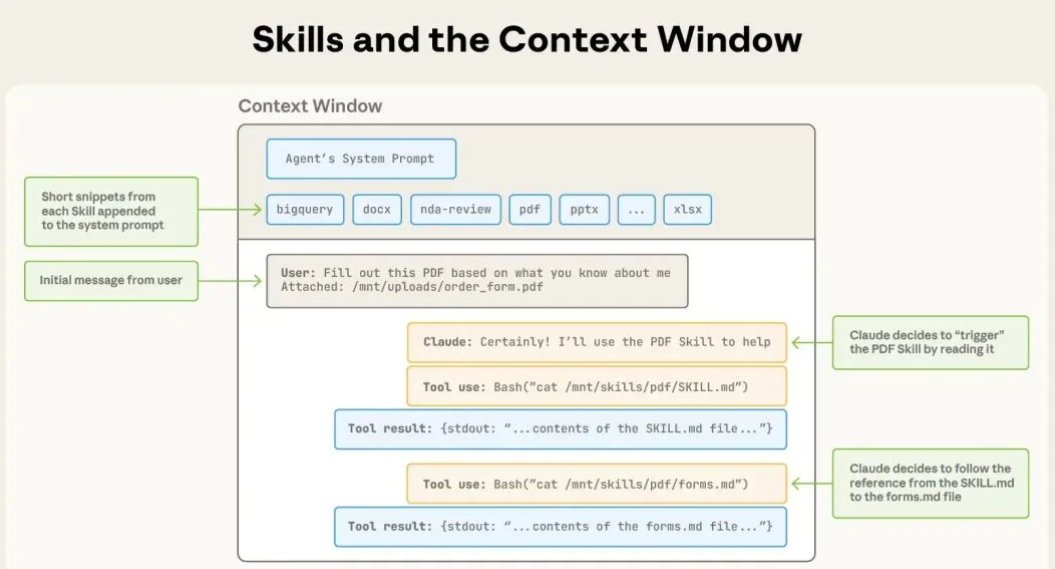 Skills and the Context Window

Context Window

Agent's System Prompt

Short snippets from each Skill appended to the system prompt

bigquery

docx

nda-review

pdf

pptx

...

xlsx

Initial message from user

User: Fill out this PDF based on what you know about me
Attached: /mnt/uploads/order_form.pdf

Claude: Certainly! I'll use the PDF Skill to help

Claude decides to "trigger" the PDF Skill by reading it

Tool use: Bash("cat /mnt/skills/pdf/SKILL.md")

Tool result: {stdout: "...contents of the SKILL.md file..."}

Tool use: Bash("cat /mnt/skills/pdf/forms.md")

Claude decides to follow the reference from the SKILL.md to the forms.md file

Tool result: {stdout: "...contents of the forms.md file..."}